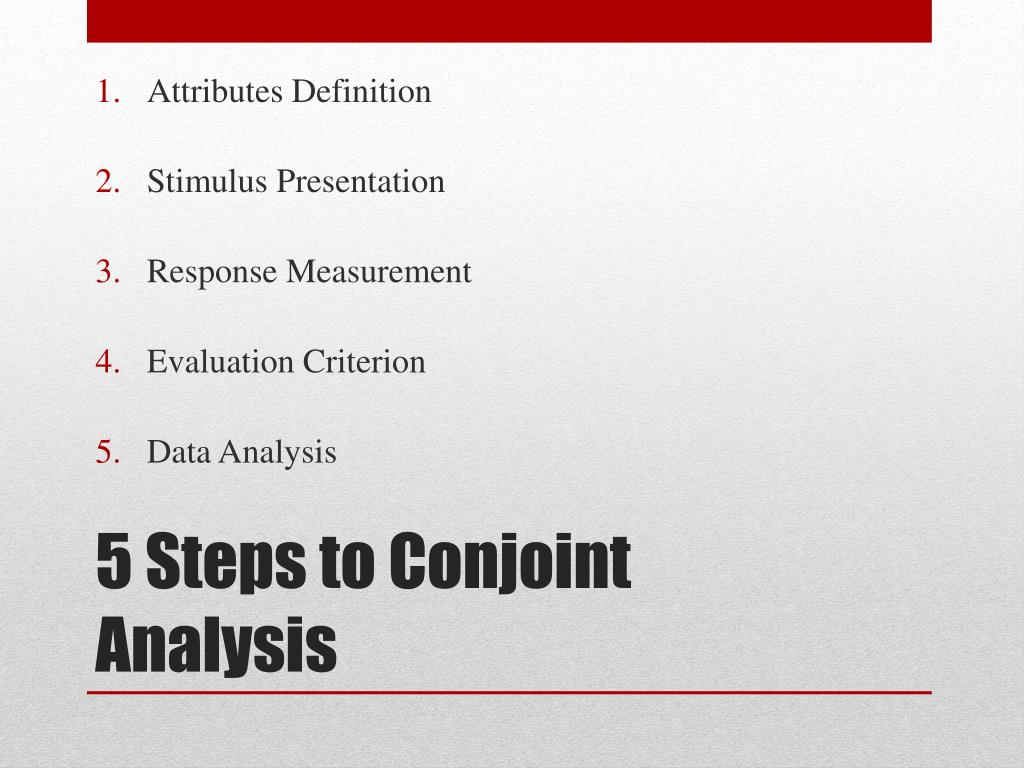 1. Attributes Definition

2. Stimulus Presentation

3. Response Measurement

4. Evaluation Criterion

5. Data Analysis

5 Steps to Conjoint Analysis